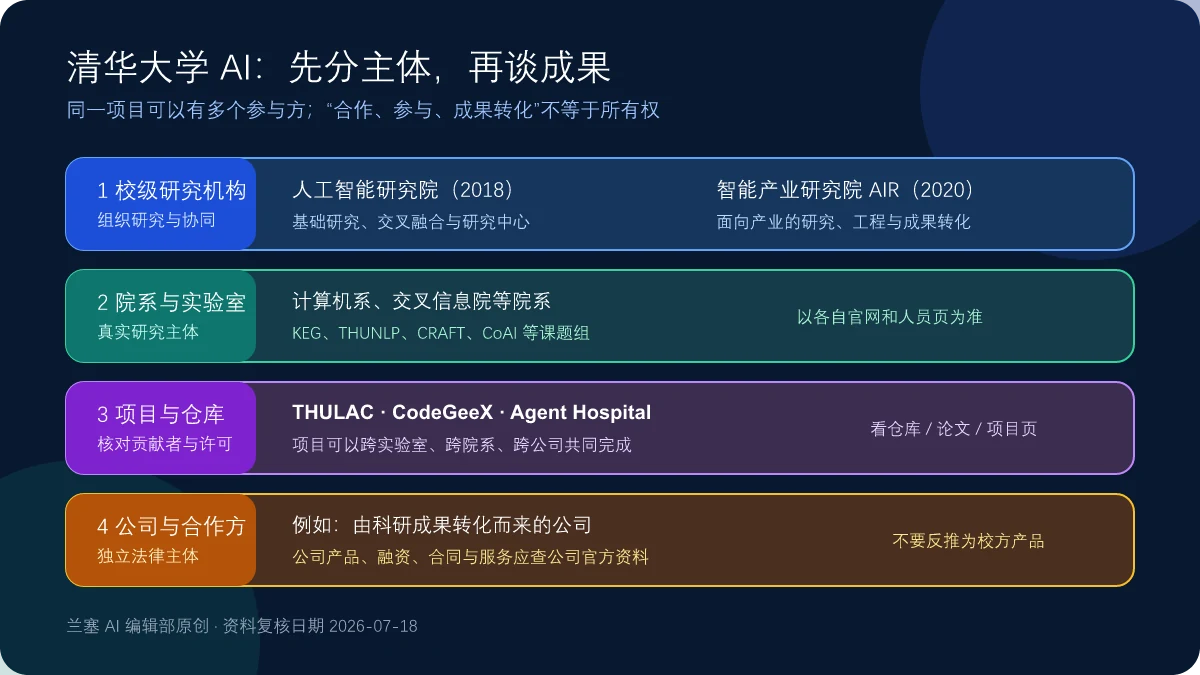 清华大学 AI：先分主体，再谈成果
同一项目可以有多个参与方；“合作、参与、成果转化”不等于所有权

1 校级研究机构
组织研究与协同

人工智能研究院（2018）
基础研究、交叉融合与研究中心

智能产业研究院 AIR（2020）
面向产业的研究、工程与成果转化

2 院系与实验室
真实研究主体

计算机系、交叉信息院等院系
KEG、THUNLP、CRAFT、CoAI 等课题组

以各自官网和人员页为准

3 项目与仓库
核对贡献者与许可

THULAC · CodeGeeX · Agent Hospital
项目可以跨实验室、跨院系、跨公司共同完成

看仓库 / 论文 / 项目页

4 公司与合作方
独立法律主体

例如：由科研成果转化而来的公司
公司产品、融资、合同与服务应查公司官方资料

不要反推为校方产品

兰塞 AI 编辑部原创 · 资料复核日期 2026-07-18